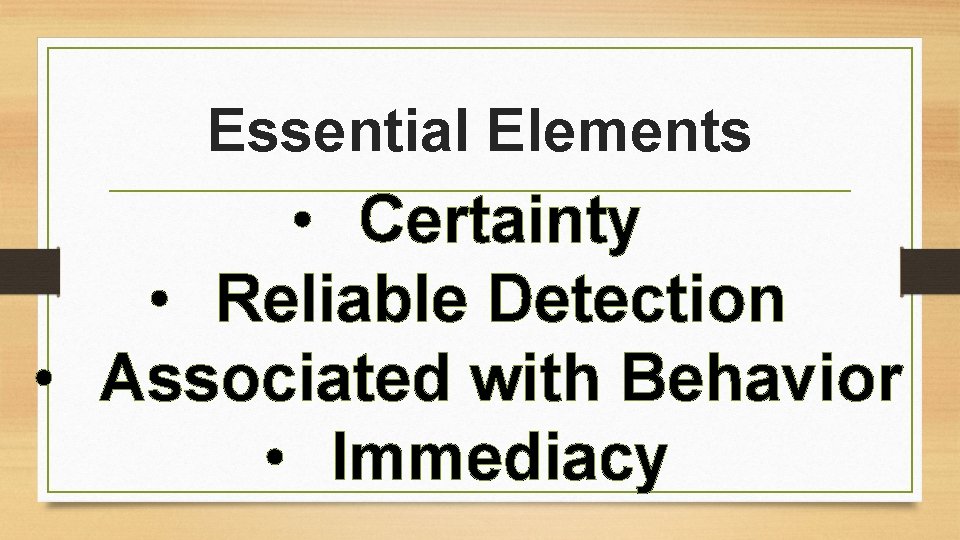 Essential Elements

• Certainty
• Reliable Detection
• Associated with Behavior
• Immediacy